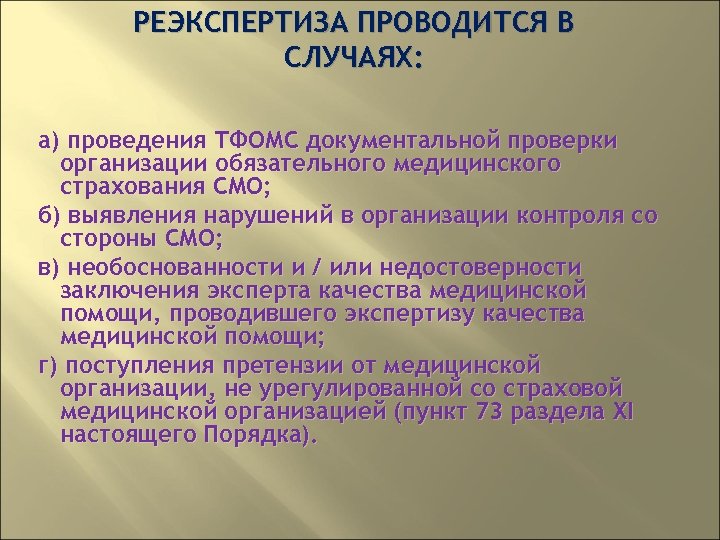 РЕЭКСПЕРТИЗА ПРОВОДИТСЯ В СЛУЧАЯХ:

а) проведения ТФОМС документальной проверки организации обязательного медицинского страхования СМО;

б) выявления нарушений в организации контроля со стороны СМО;

в) необоснованности и / или недостоверности заключения эксперта качества медицинской помощи, проводившего экспертизу качества медицинской помощи;

г) поступления претензии от медицинской организации, не урегулированной со страховой медицинской организацией (пункт 73 раздела XI настоящего Порядка).